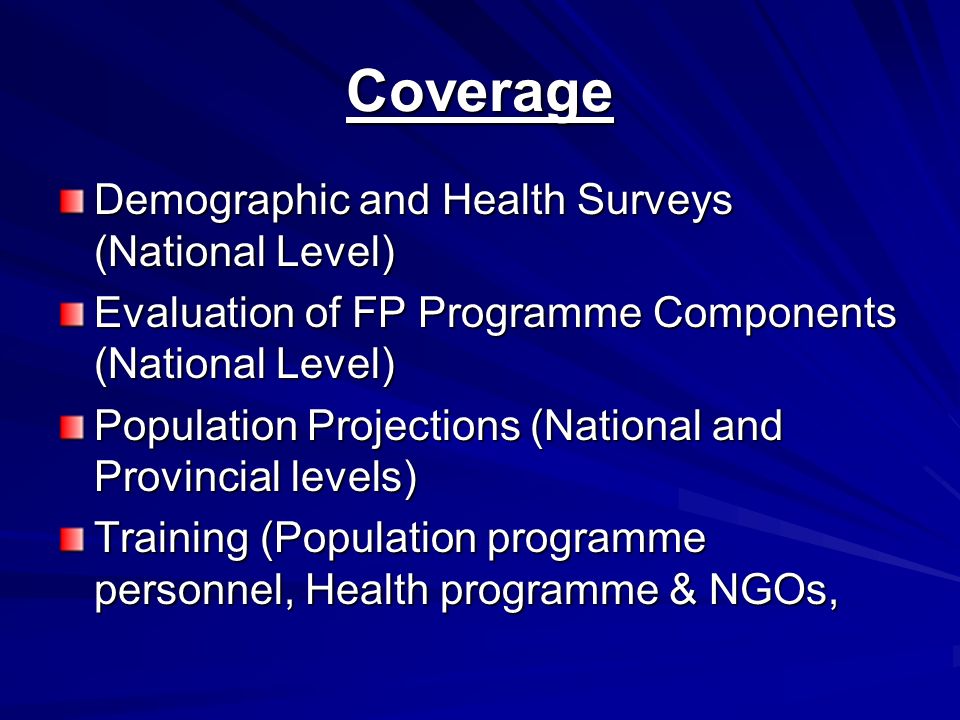 Coverage

Demographic and Health Surveys (National Level)

Evaluation of FP Programme Components (National Level)

Population Projections (National and Provincial levels)

Training (Population programme personnel, Health programme & NGOs,